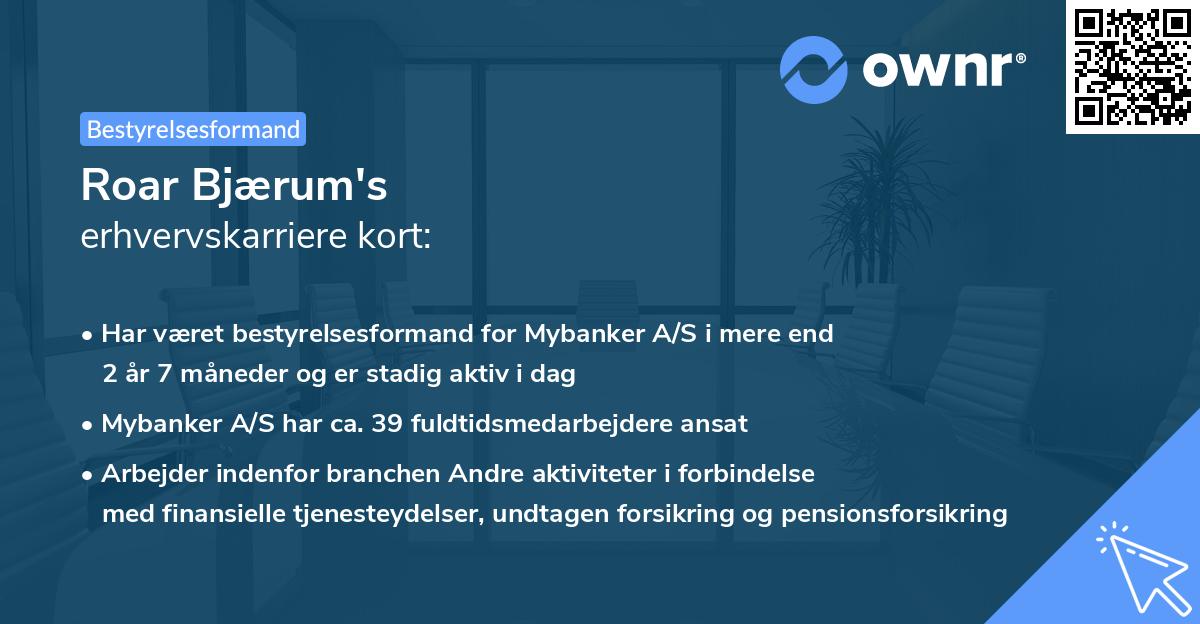 ownr®

Bestyrelsesformand

Roar Bjærum's
erhvervskarriere kort:

• Har været bestyrelsesformand for Mybanker A/S i mere end 2 år 7 måneder og er stadig aktiv i dag
• Mybanker A/S har ca. 39 fuldtidsmedarbejdere ansat
• Arbejder indenfor branchen Andre aktiviteter i forbindelse med finansielle tjenesteydelser, undtagen forsikring og pensionsforsikring